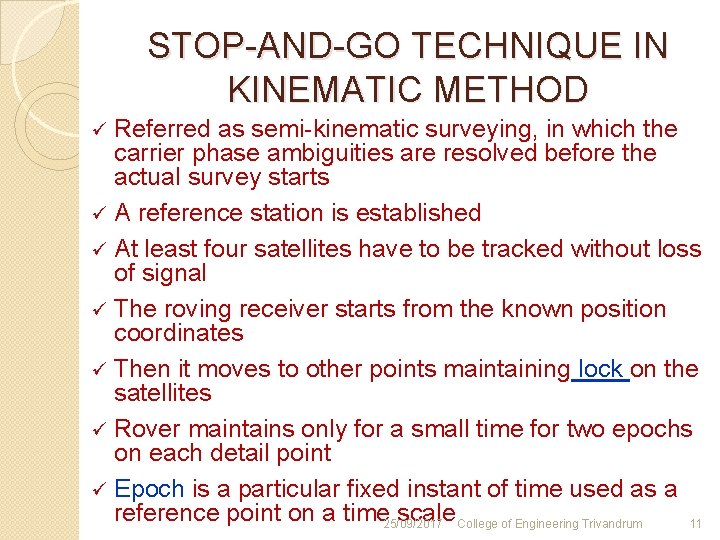 STOP-AND-GO TECHNIQUE IN KINEMATIC METHOD

✓ Referred as semi-kinematic surveying, in which the carrier phase ambiguities are resolved before the actual survey starts

✓ A reference station is established

✓ At least four satellites have to be tracked without loss of signal

✓ The roving receiver starts from the known position coordinates

✓ Then it moves to other points maintaining lock on the satellites

✓ Rover maintains only for a small time for two epochs on each detail point

✓ Epoch is a particular fixed instant of time used as a reference point on a time scale

25/09/2017 College of Engineering Trivandrum 11